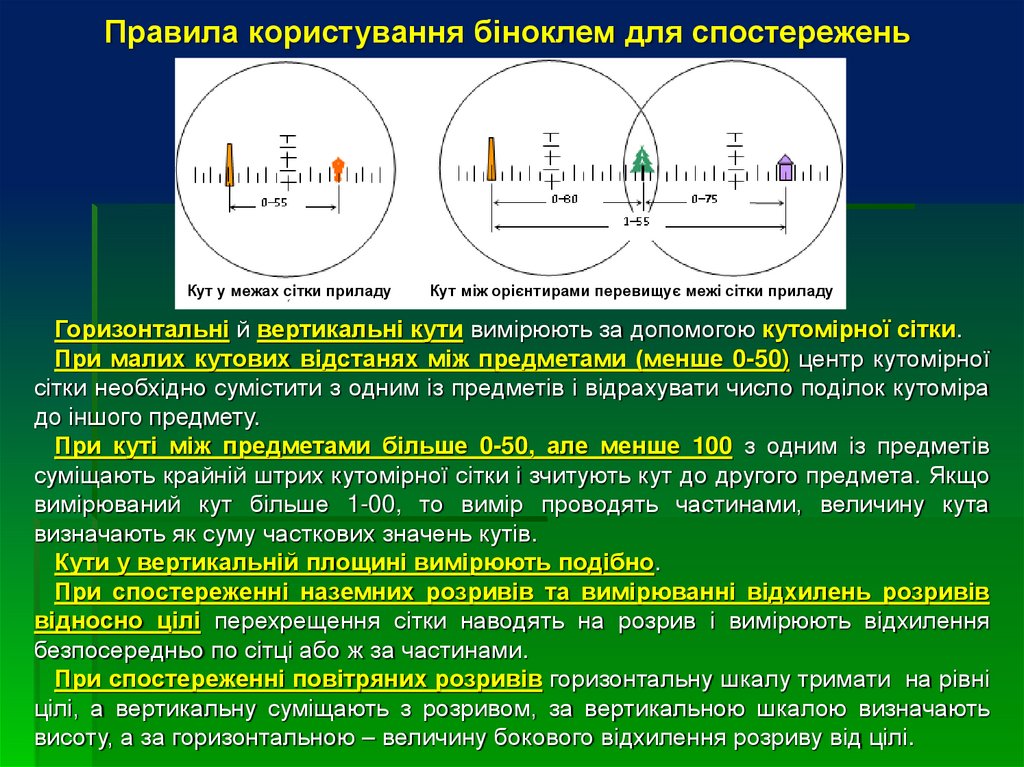 Правила користування біноклем для спостережень

0–55

0–80

0–75

1–55

Кут у межах сітки приладу

Кут між орієнтирами перевищує межі сітки приладу

Горизонтальні й вертикальні кути вимірюють за допомогою кутомірної сітки.

При малих кутових відстанях між предметами (менше 0-50) центр кутомірної сітки необхідно сумістити з одним із предметів і відрахувати число поділок кутоміра до іншого предмету.

При куті між предметами більше 0-50, але менше 100 з одним із предметів суміщають крайній штрих кутомірної сітки і зчитують кут до другого предмета. Якщо вимірюваний кут більше 1-00, то вимір проводять частинами, величину кута визначають як суму часткових значень кутів.

Кути у вертикальній площині вимірюють подібно.

При спостереженні наземних розривів та вимірюванні відхилень розривів відносно цілі перехрещення сітки наводять на розрив і вимірюють відхилення безпосередньо по сітці або ж за частинами.

При спостереженні повітряних розривів горизонтальну шкалу тримати на рівні цілі, а вертикальну суміщають з розривом, за вертикальною шкалою визначають висоту, а за горизонтальною – величину бокового відхилення розриву від цілі.